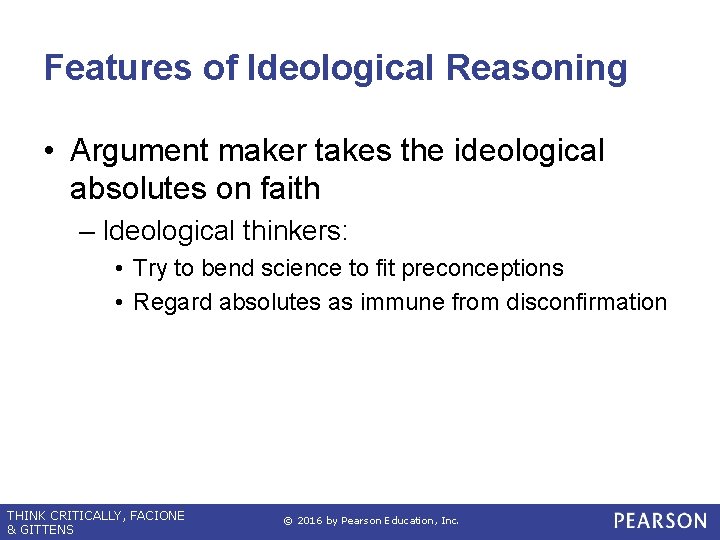 Features of Ideological Reasoning

• Argument maker takes the ideological absolutes on faith

– Ideological thinkers:

• Try to bend science to fit preconceptions

• Regard absolutes as immune from disconfirmation

THINK CRITICALLY, FACIONE & GITTENS

© 2016 by Pearson Education, Inc.

PEARSON